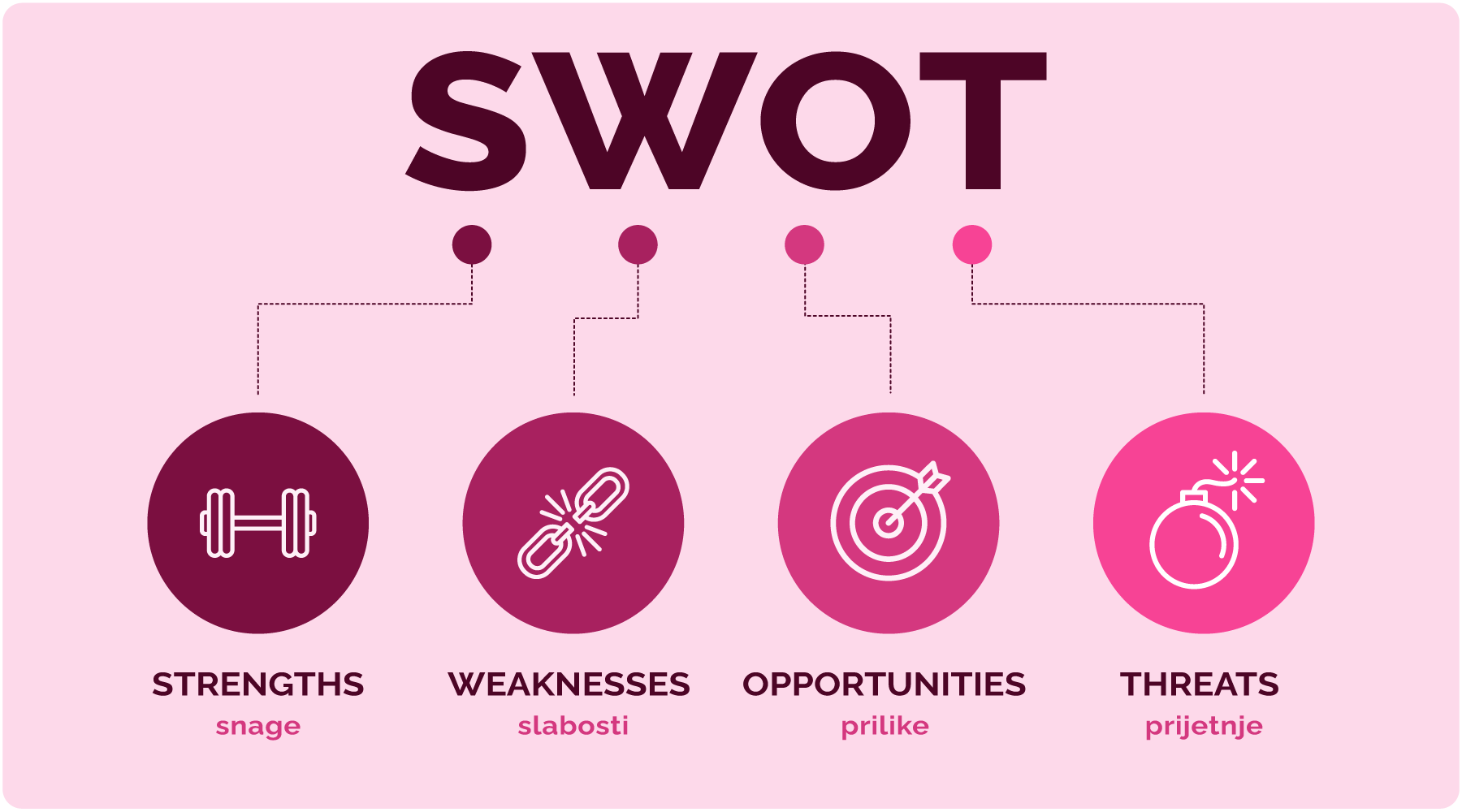 SWOT

STRENGTHS
snage

WEAKNESSES
slabosti

OPPORTUNITIES
prilike

THREATS
prijetnje